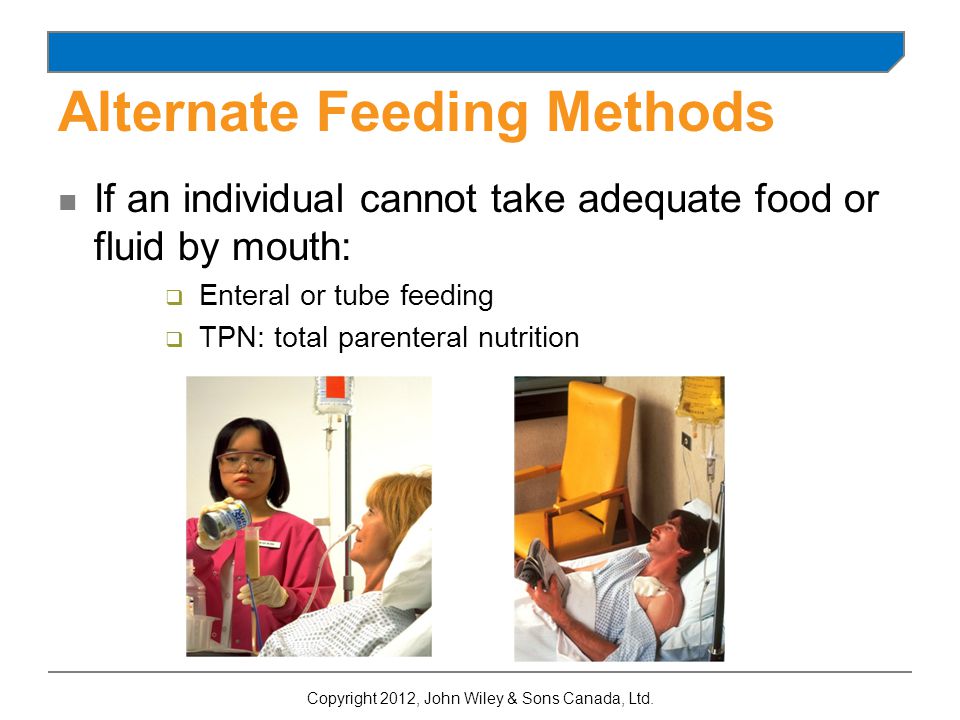 Alternate Feeding Methods

If an individual cannot take adequate food or fluid by mouth:

Enteral or tube feeding

TPN: total parenteral nutrition

Copyright 2012, John Wiley & Sons Canada, Ltd.